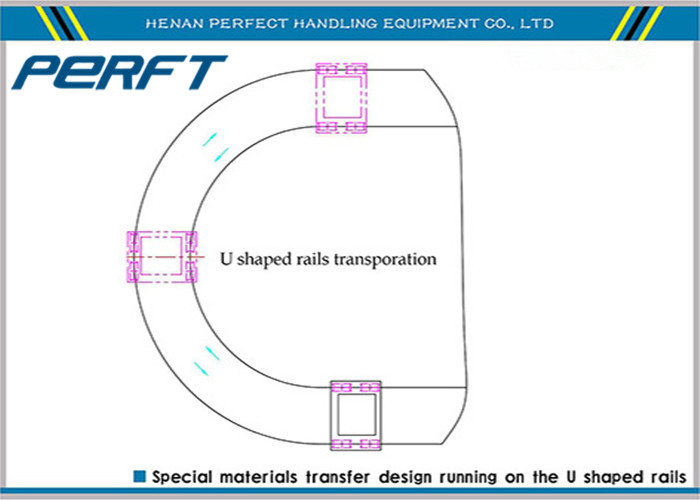 HENAN PERFECT HANDLING EQUIPMENT CO., LTD

PERFT

U shaped rails transporation

Special materials transfer design running on the U shaped rails